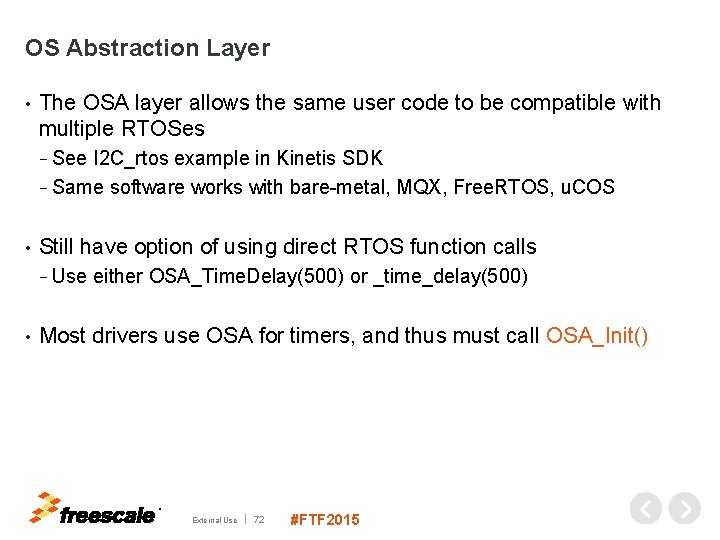 OS Abstraction Layer

• The OSA layer allows the same user code to be compatible with multiple RTOSes
– See I2C_rtos example in Kinetis SDK
– Same software works with bare-metal, MQX, FreeRTOS, uCOS

• Still have option of using direct RTOS function calls
– Use either OSA_TimeDelay(500) or _time_delay(500)

• Most drivers use OSA for timers, and thus must call OSA_Init()

freescale

External Use | 72

#FTF2015